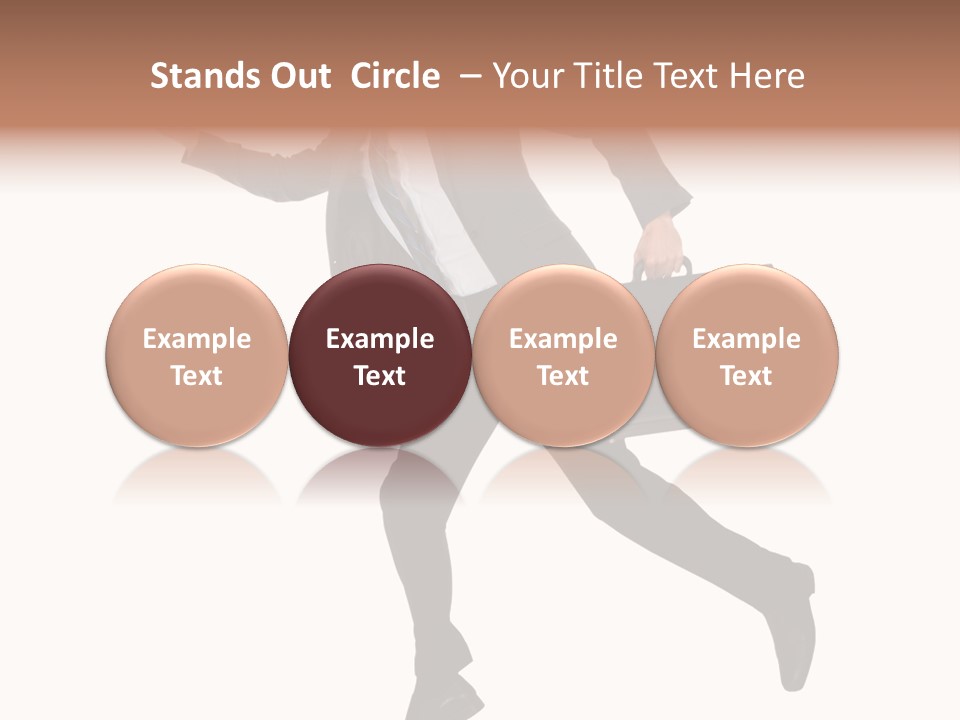 Stands Out Circle – Your Title Text Here

Example Text

Example Text

Example Text

Example Text